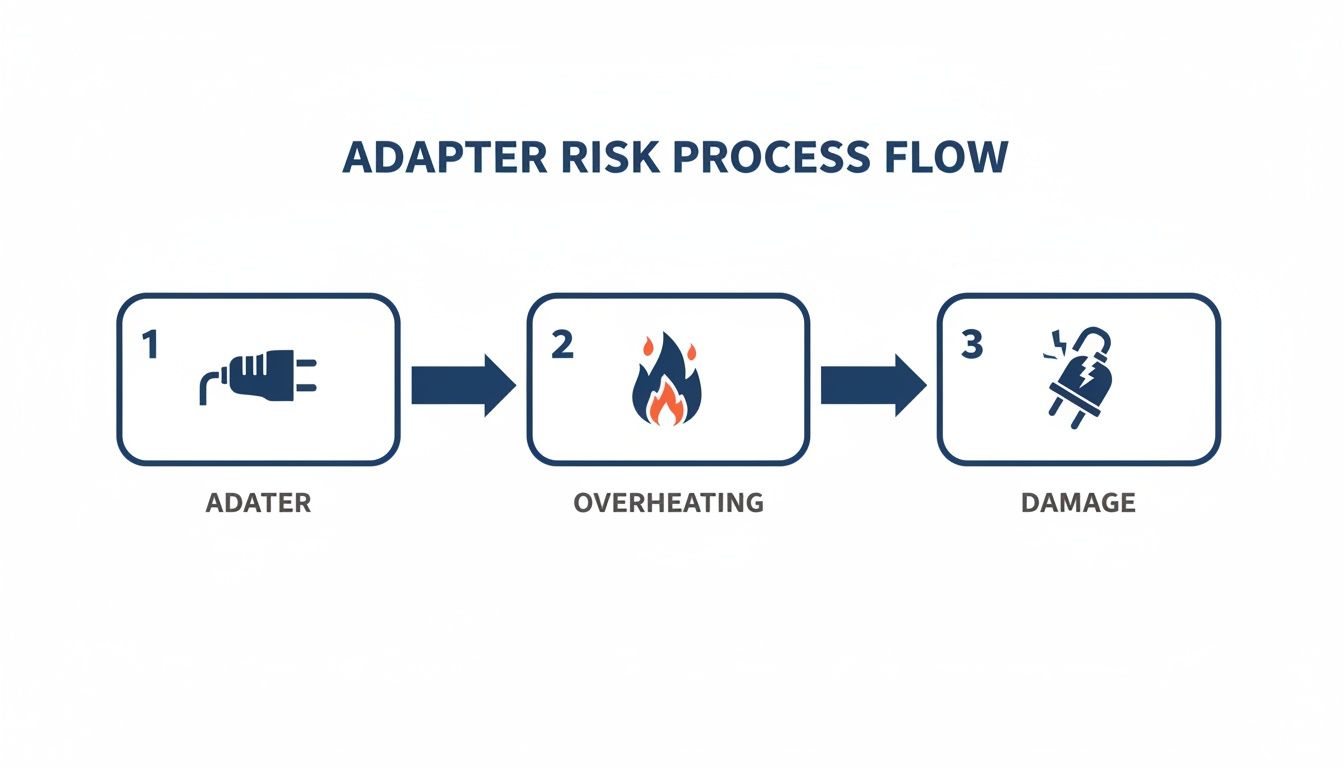 ADAPTER RISK PROCESS FLOW

1

ADATER

2

OVERHEATING

3

DAMAGE